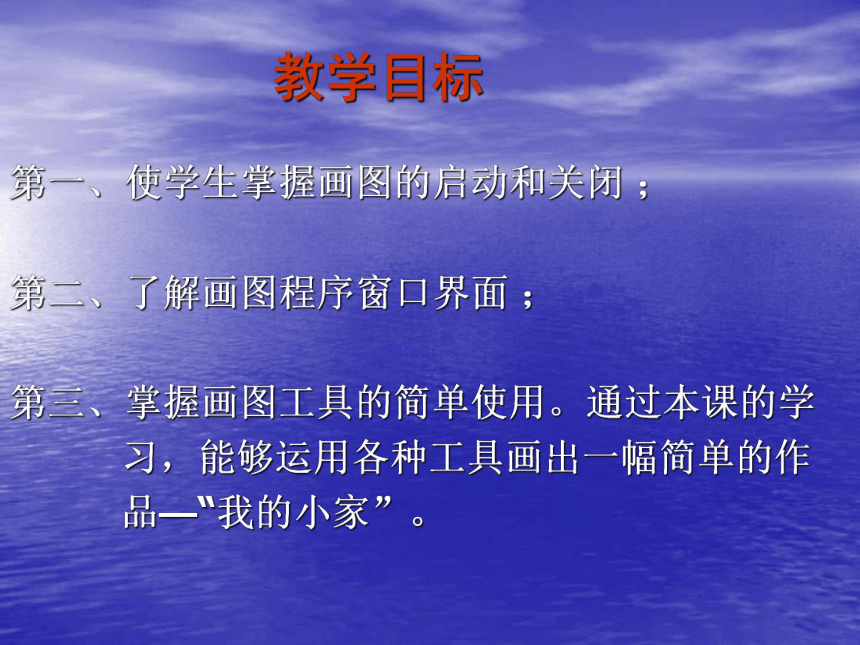 教学目标

第一、使学生掌握画图的启动和关闭；

第二、了解画图程序窗口界面；

第三、掌握画图工具的简单使用。通过本课的学习，能够运用各种工具画出一幅简单的作品—“我的小家”。